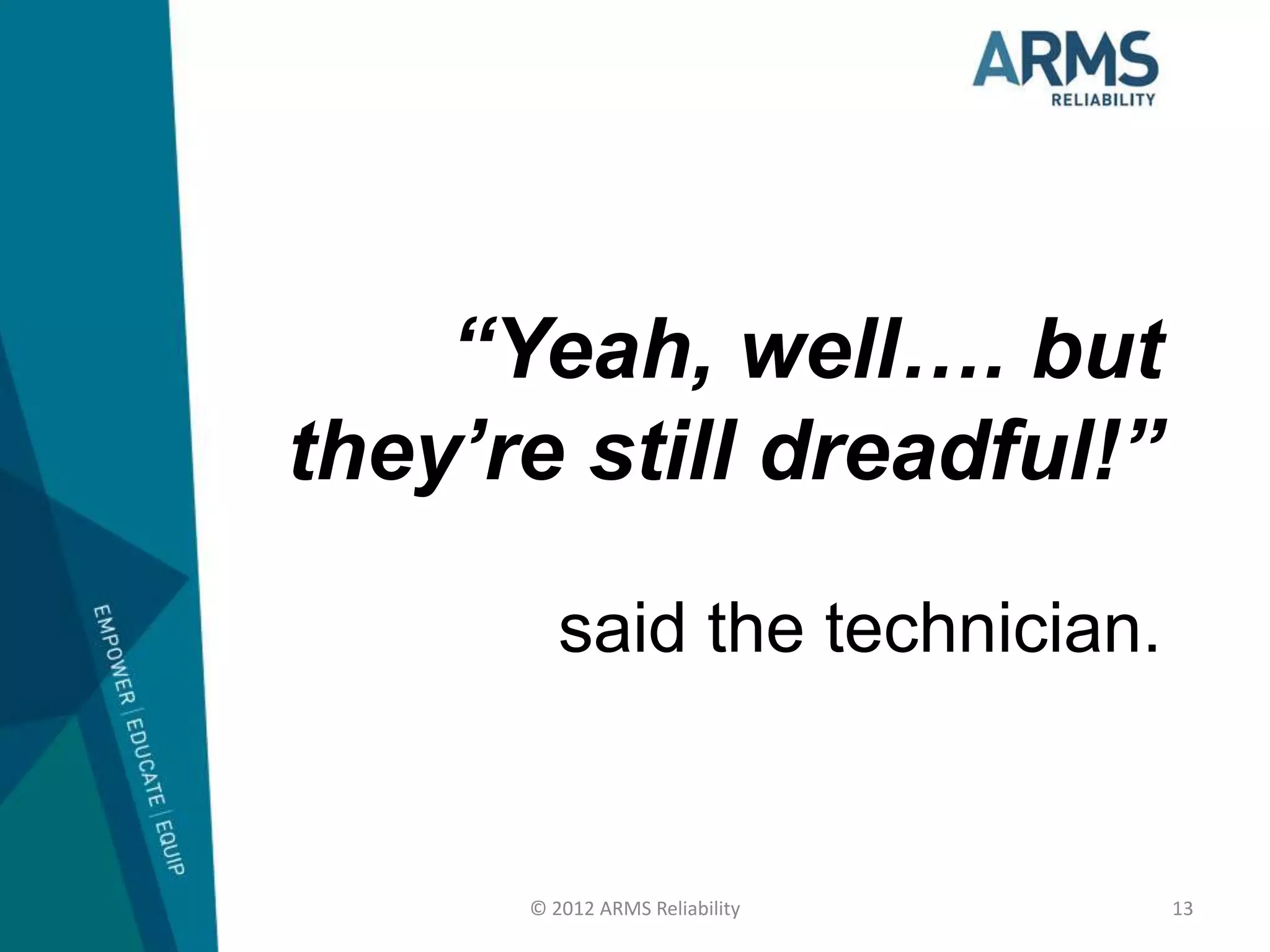 ARMS
RELIABILITY

EMPOWER | EDUCATE | EQUIP

“Yeah, well…. but they’re still dreadful!”

said the technician.

© 2012 ARMS Reliability

13